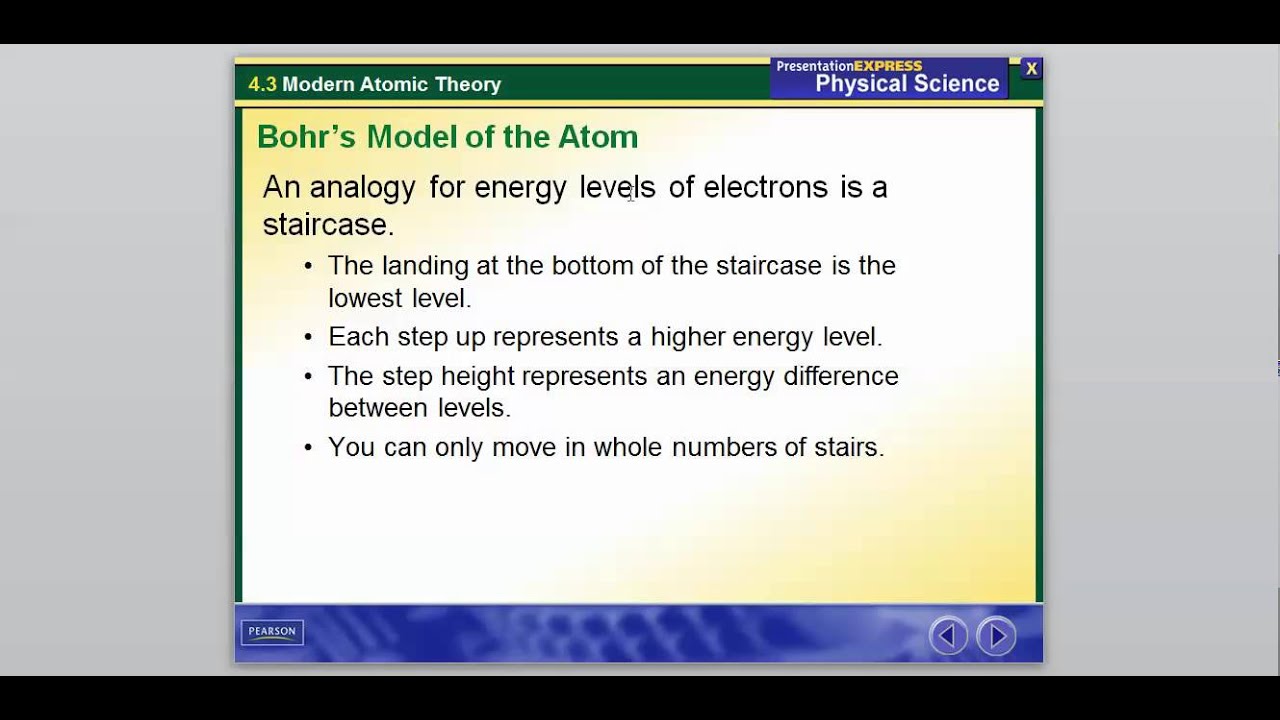 4.3 Modern Atomic Theory

PresentationEXPRESS
Physical Science

X

Bohr's Model of the Atom

An analogy for energy levels of electrons is a staircase.

• The landing at the bottom of the staircase is the lowest level.
• Each step up represents a higher energy level.
• The step height represents an energy difference between levels.
• You can only move in whole numbers of stairs.

PEARSON